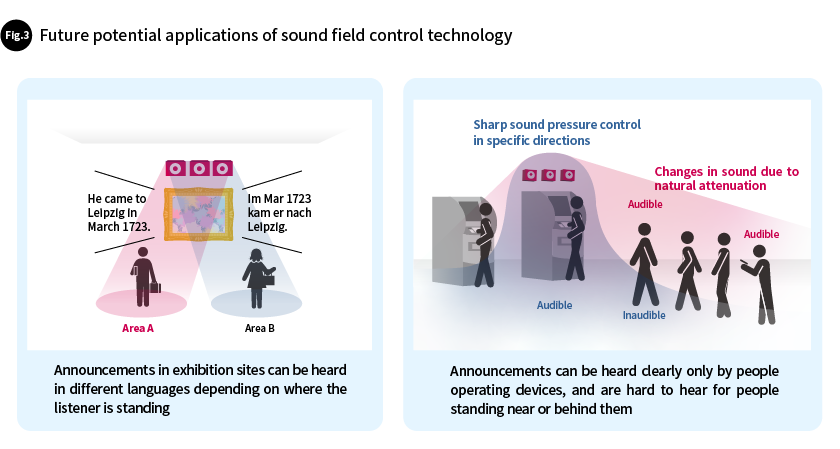 Fig.3 Future potential applications of sound field control technology

He came to Leipzig in March 1723.

Im Mar 1723 kam er nach Leipzig.

Area A

Area B

Announcements in exhibition sites can be heard in different languages depending on where the listener is standing

Sharp sound pressure control in specific directions

Changes in sound due to natural attenuation

Audible

Audible

Audible

Inaudible

Announcements can be heard clearly only by people operating devices, and are hard to hear for people standing near or behind them